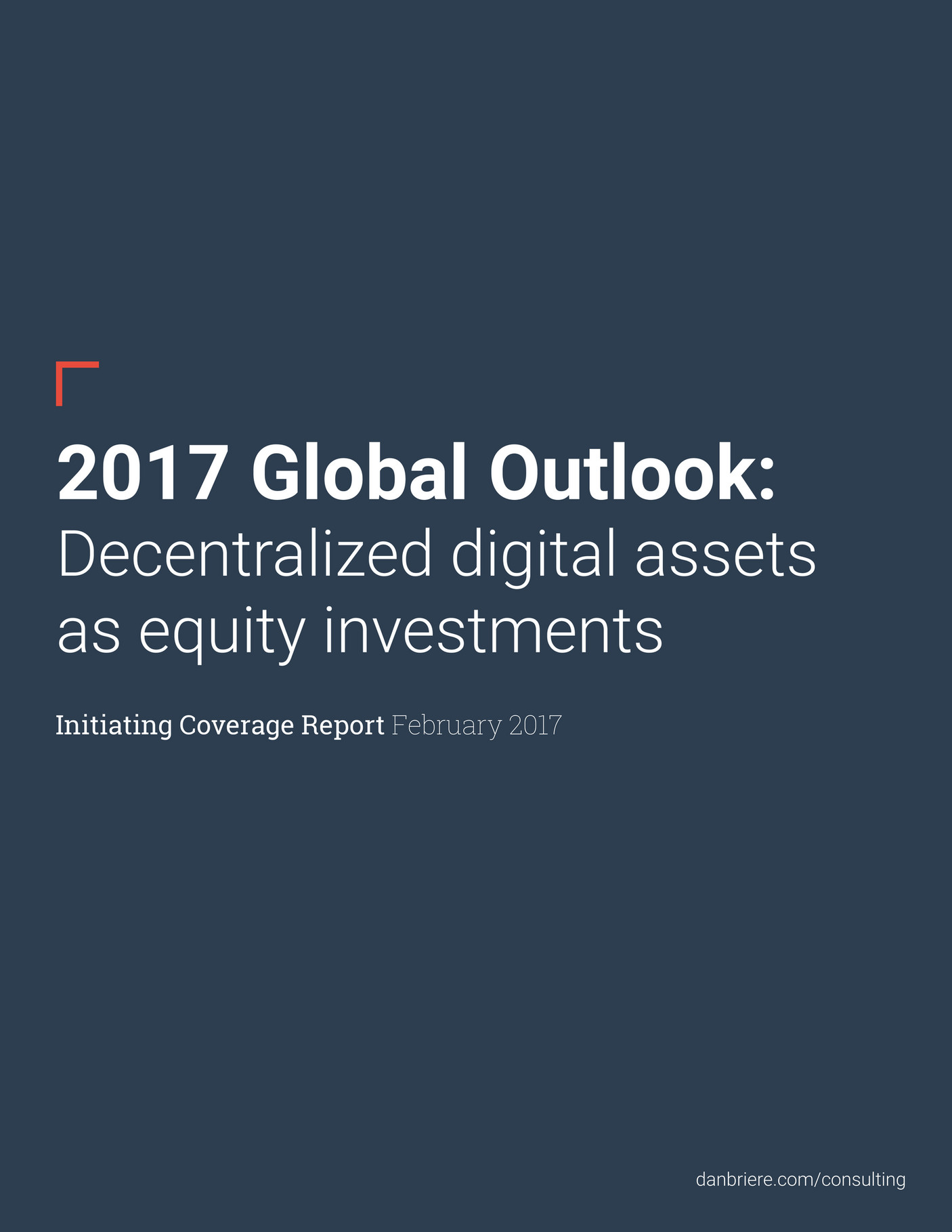 2017 Global Outlook:
Decentralized digital assets as equity investments

Initiating Coverage Report February 2017

danbriere.com/consulting